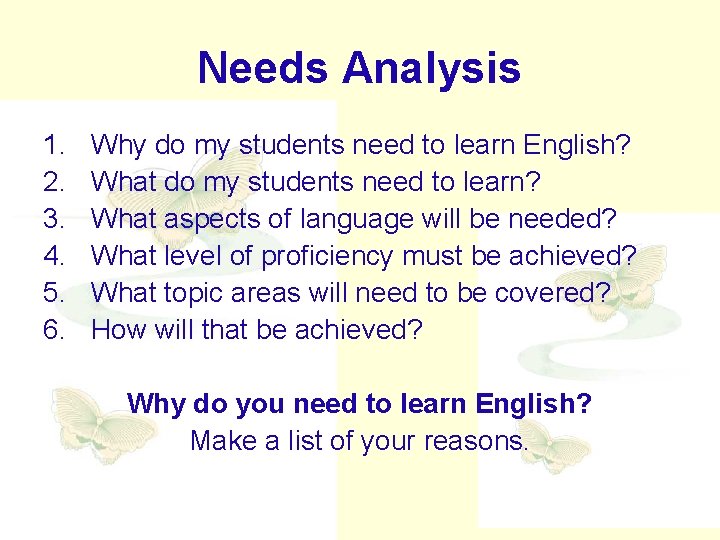 Needs Analysis

1. Why do my students need to learn English?
2. What do my students need to learn?
3. What aspects of language will be needed?
4. What level of proficiency must be achieved?
5. What topic areas will need to be covered?
6. How will that be achieved?

Why do you need to learn English?
Make a list of your reasons.